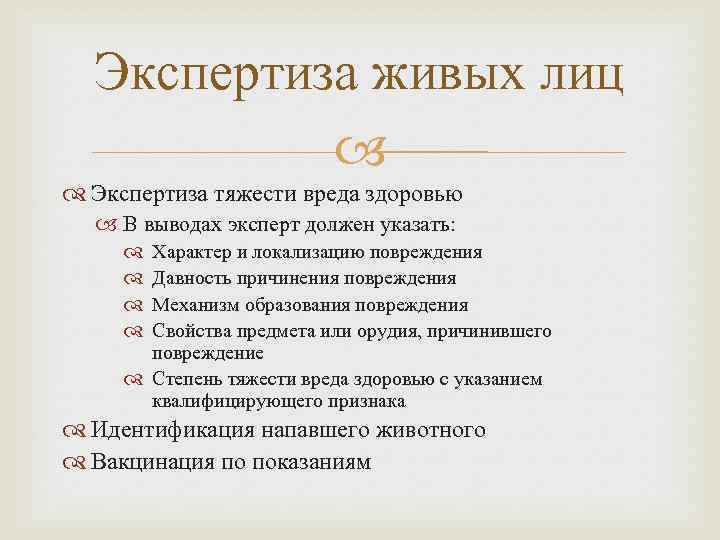 Экспертиза живых лиц

Экспертиза тяжести вреда здоровью

В выводах эксперт должен указать:

Характер и локализацию повреждения

Давность причинения повреждения

Механизм образования повреждения

Свойства предмета или орудия, причинившего повреждение

Степень тяжести вреда здоровью с указанием квалифицирующего признака

Идентификация напавшего животного

Вакцинация по показаниям